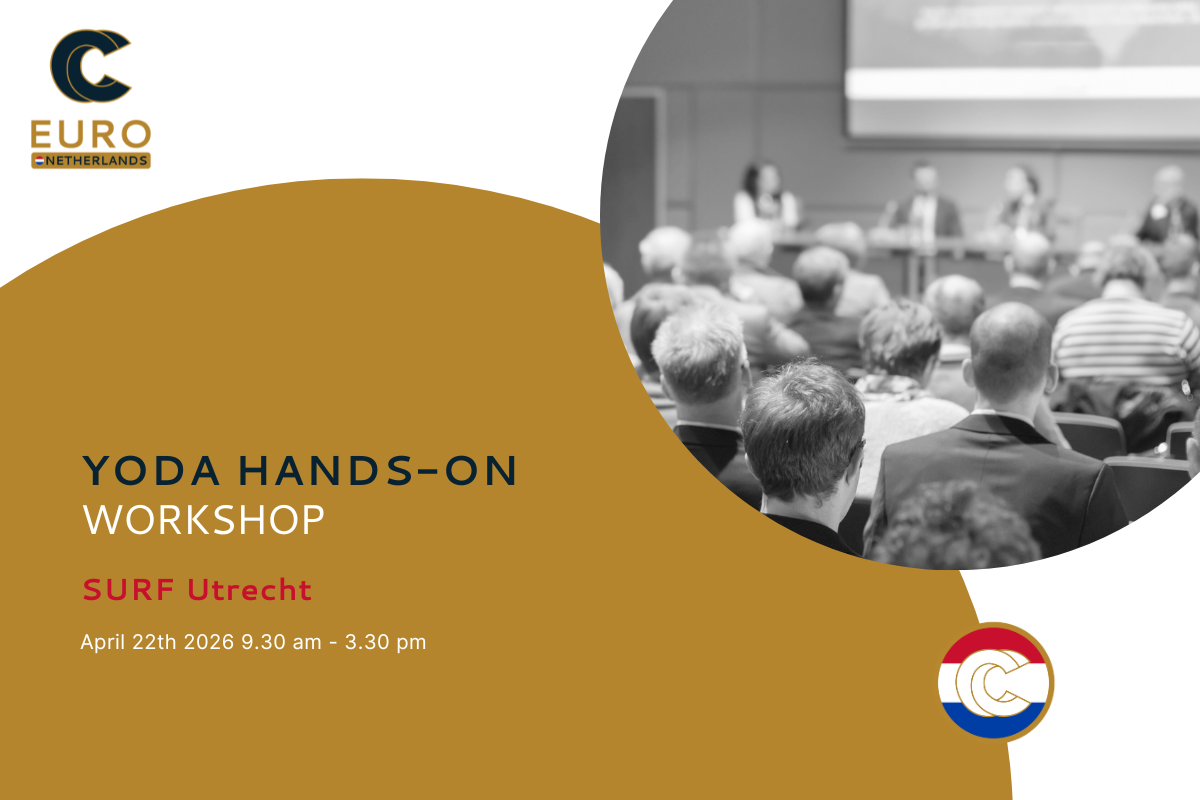 EURO
NETHERLANDS

YODA HANDS-ON
WORKSHOP

SURF Utrecht

April 22th 2026 9.30 am - 3.30 pm